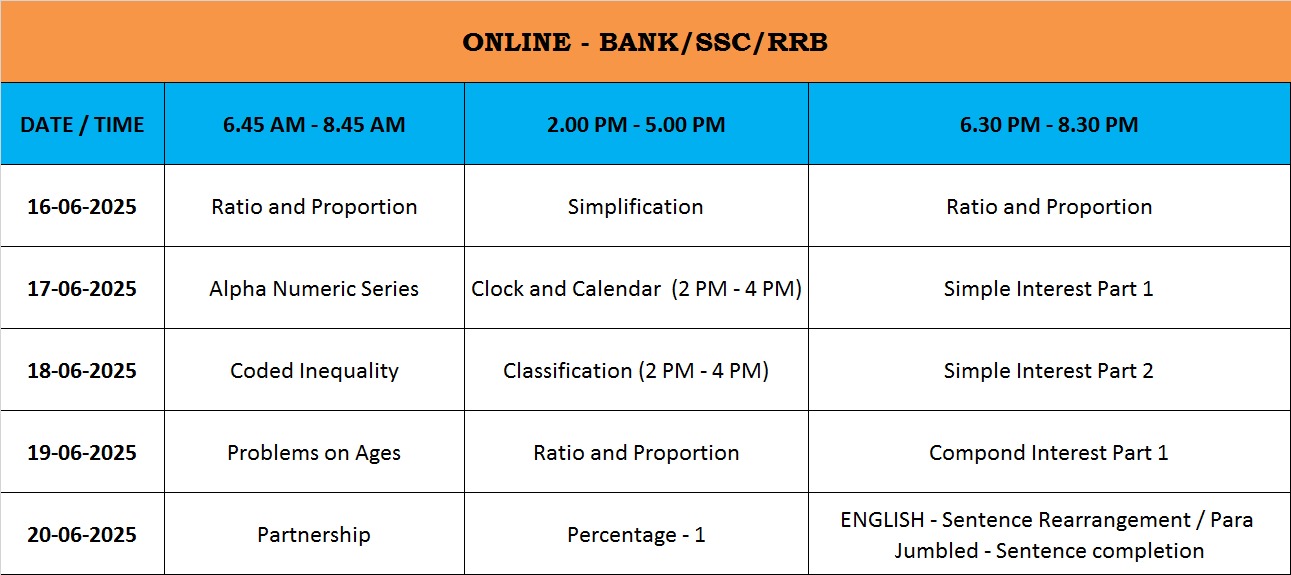 ONLINE - BANK/SSC/RRB

| DATE / TIME | 6.45 AM - 8.45 AM | 2.00 PM - 5.00 PM | 6.30 PM - 8.30 PM |
|---|---|---|---|
| 16-06-2025 | Ratio and Proportion | Simplification | Ratio and Proportion |
| 17-06-2025 | Alpha Numeric Series | Clock and Calendar (2 PM - 4 PM) | Simple Interest Part 1 |
| 18-06-2025 | Coded Inequality | Classification (2 PM - 4 PM) | Simple Interest Part 2 |
| 19-06-2025 | Problems on Ages | Ratio and Proportion | Compond Interest Part 1 |
| 20-06-2025 | Partnership | Percentage - 1 | ENGLISH - Sentence Rearrangement / Para Jumbled - Sentence completion |